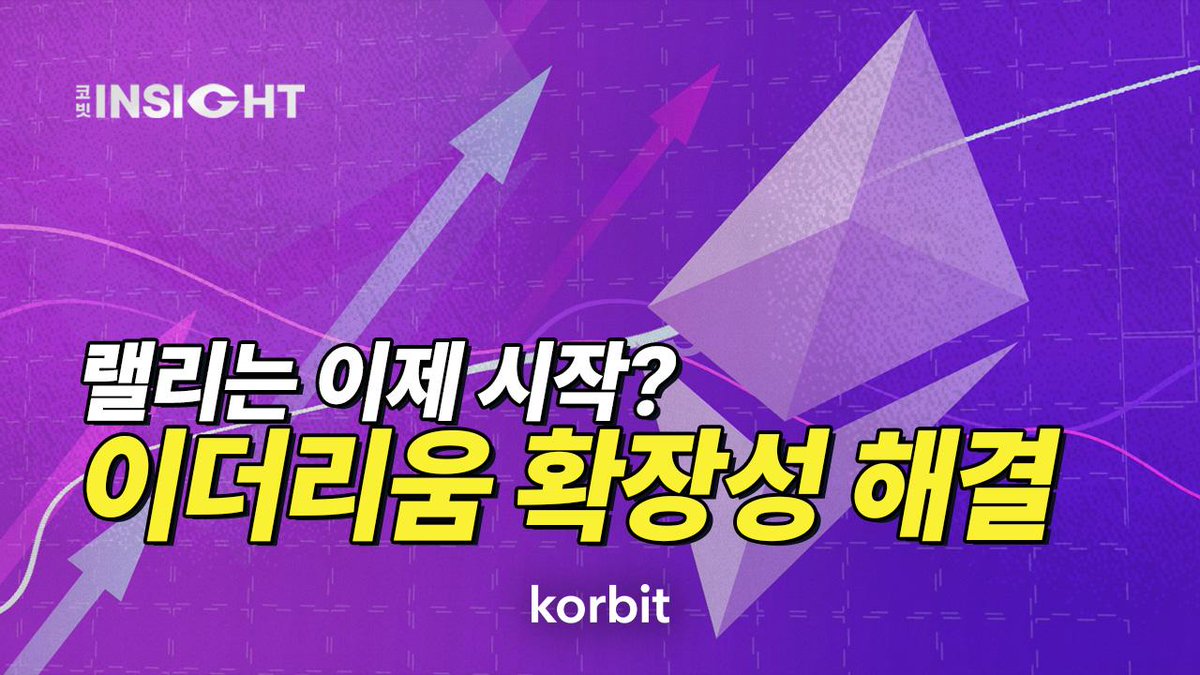 코빗 INSIGHT

랠리는 이제 시작?
이더리움 확장성 해결

korbit